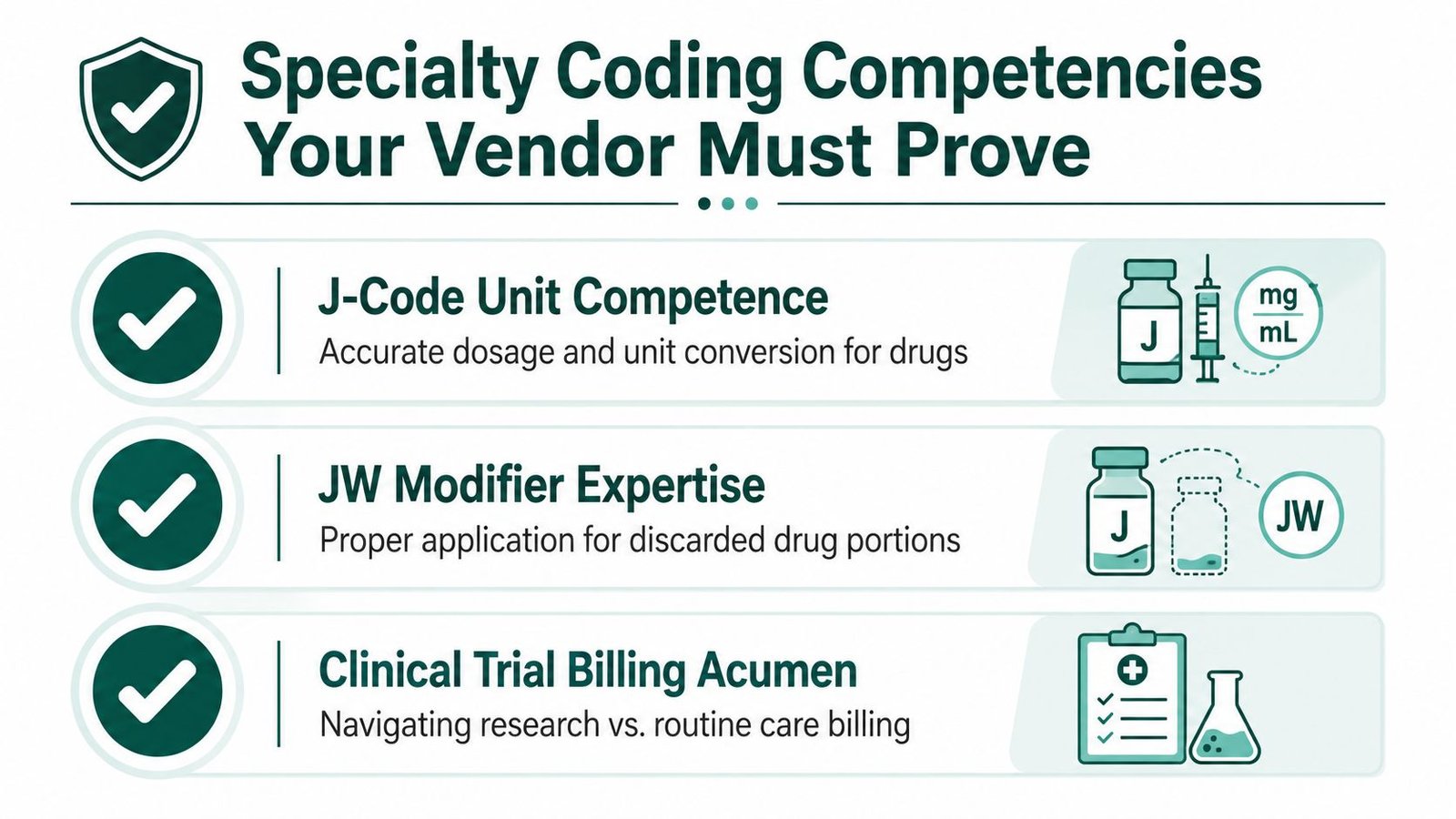 Specialty Coding Competencies Your Vendor Must Prove

J-Code Unit Competence
Accurate dosage and unit conversion for drugs

J

mg
mL

JW Modifier Expertise
Proper application for discarded drug portions

J

JW

Clinical Trial Billing Acumen
Navigating research vs. routine care billing